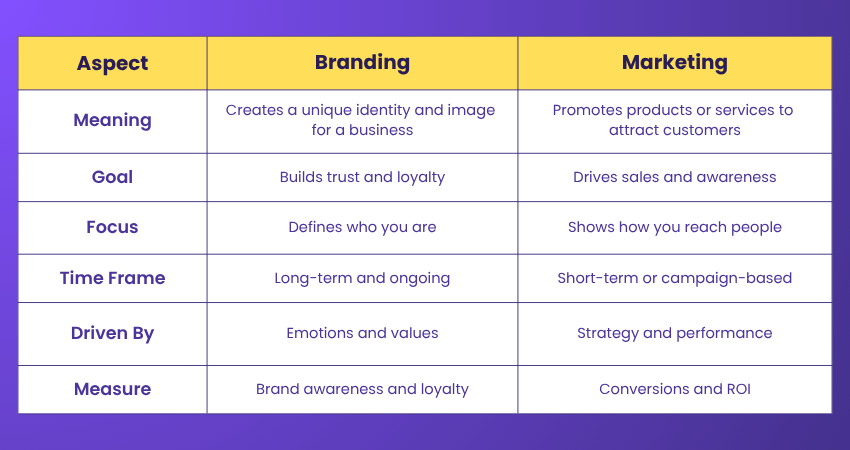 | Aspect | Branding | Marketing |
|---|---|---|
| Meaning | Creates a unique identity and image for a business | Promotes products or services to attract customers |
| Goal | Builds trust and loyalty | Drives sales and awareness |
| Focus | Defines who you are | Shows how you reach people |
| Time Frame | Long-term and ongoing | Short-term or campaign-based |
| Driven By | Emotions and values | Strategy and performance |
| Measure | Brand awareness and loyalty | Conversions and ROI |